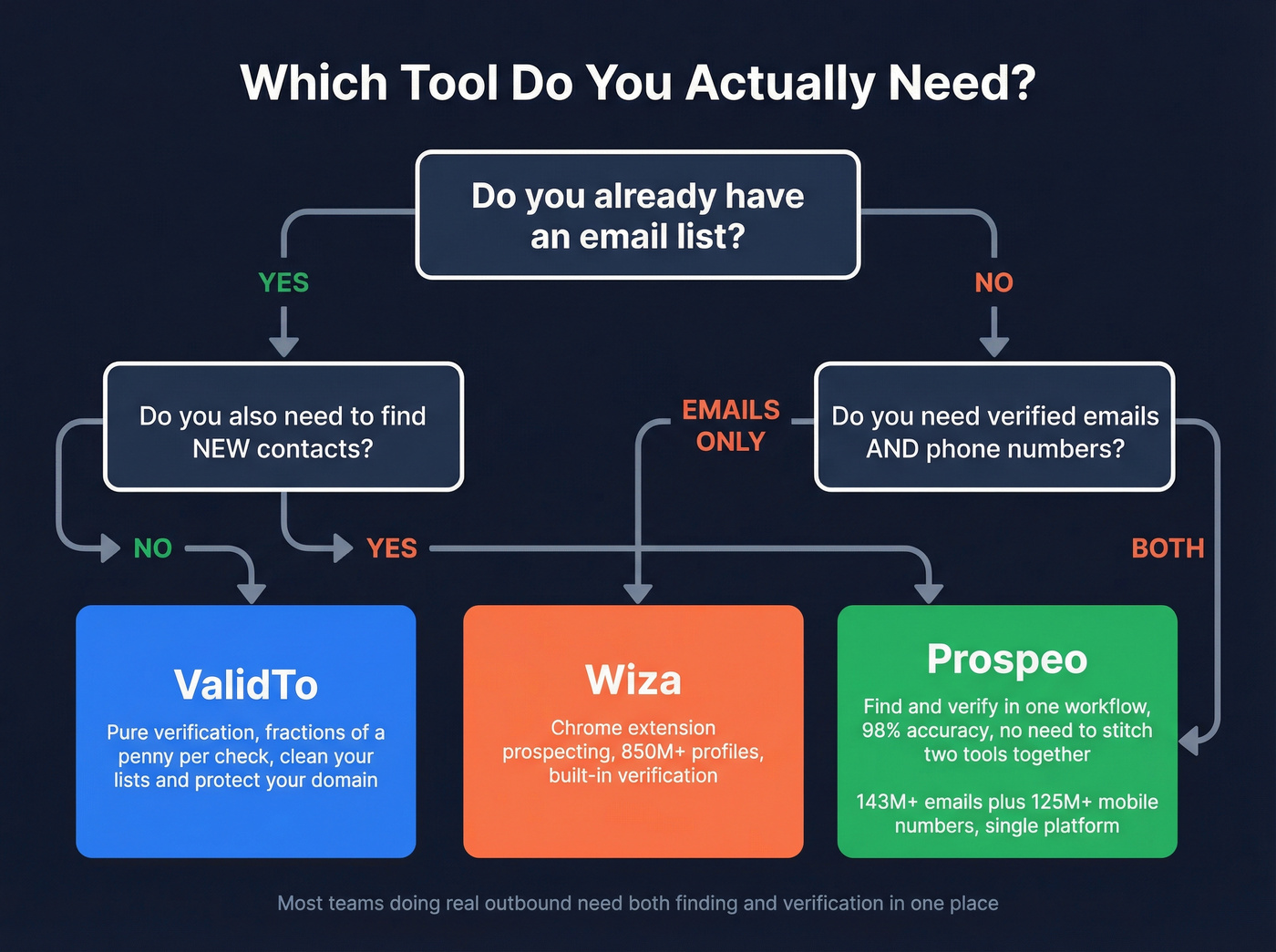 Which Tool Do You Actually Need?

Do you already have an email list?

YES

NO

Do you also need to find NEW contacts?

EMAILS ONLY

Do you need verified emails AND phone numbers?

NO

YES

BOTH

ValidTo

Pure verification, fractions of a penny per check, clean your lists and protect your domain

Wiza

Chrome extension prospecting, 850M+ profiles, built-in verification

Prospeo

Find and verify in one workflow, 98% accuracy, no need to stitch two tools together

143M+ emails plus 125M+ mobile numbers, single platform

Most teams doing real outbound need both finding and verification in one place